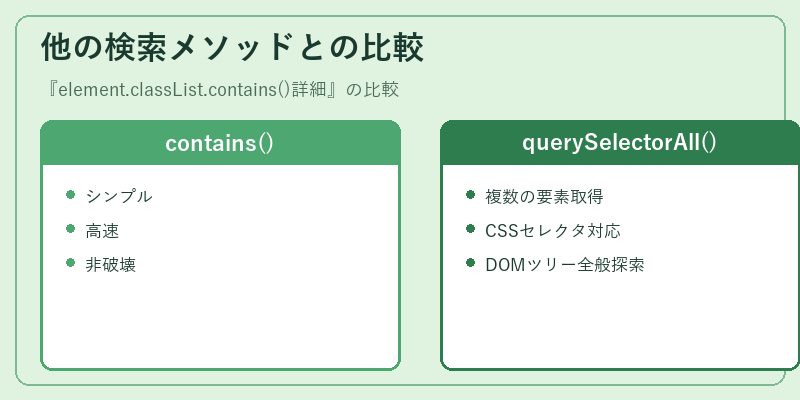 他の検索メソッドとの比較

『element.classList.contains()詳細』の比較

contains()

- シンプル
- 高速
- 非破壊

querySelectorAll()

- 複数の要素取得
- CSSセレクタ対応
- DOMツリー全般探索